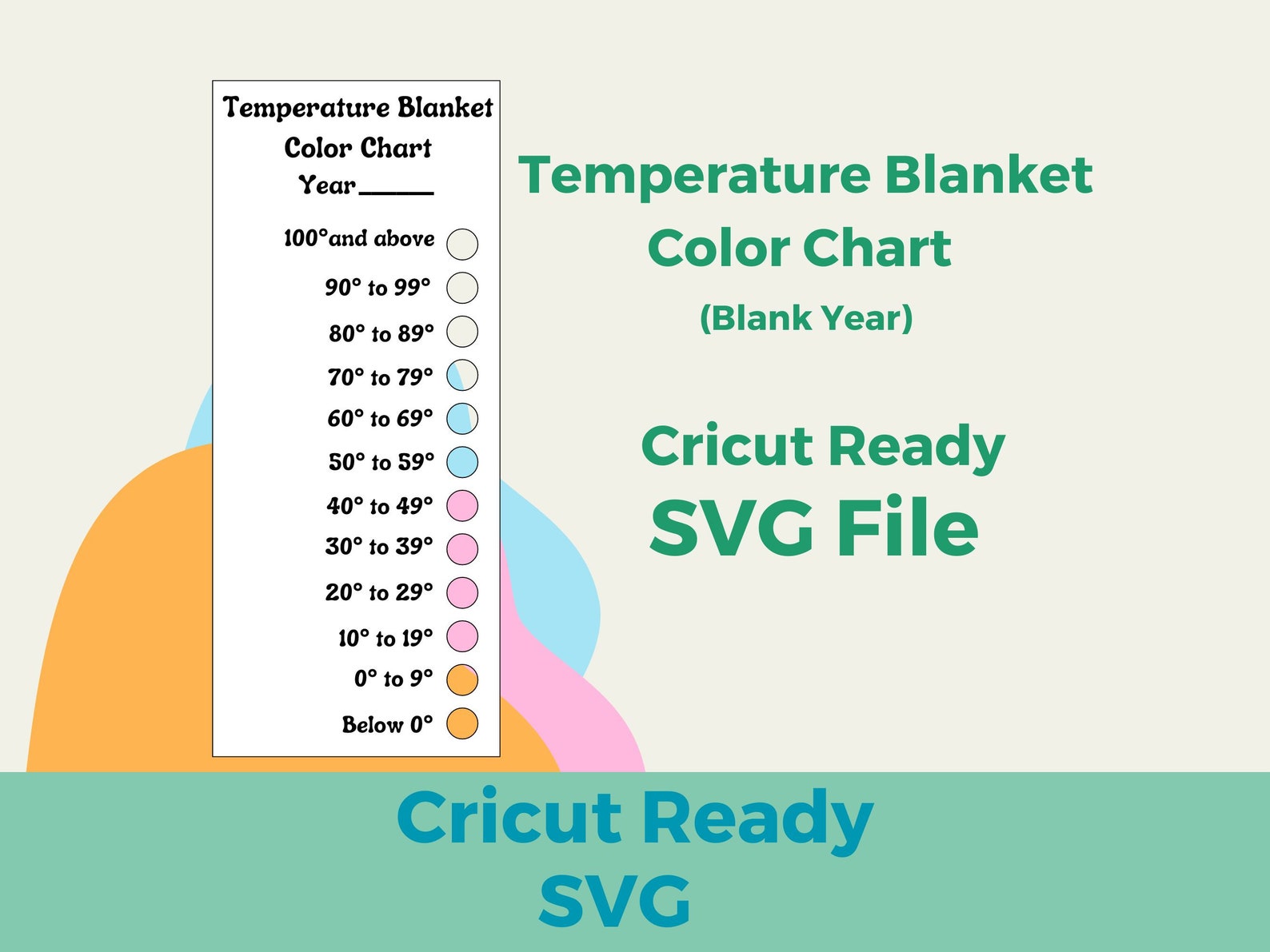 Temperature Blanket Color Chart
Year______

100°and above
90° to 99°
80° to 89°
70° to 79°
60° to 69°
50° to 59°
40° to 49°
30° to 39°
20° to 29°
10° to 19°
0° to 9°
Below 0°

Temperature Blanket Color Chart
(Blank Year)

Cricut Ready
SVG File

Cricut Ready
SVG